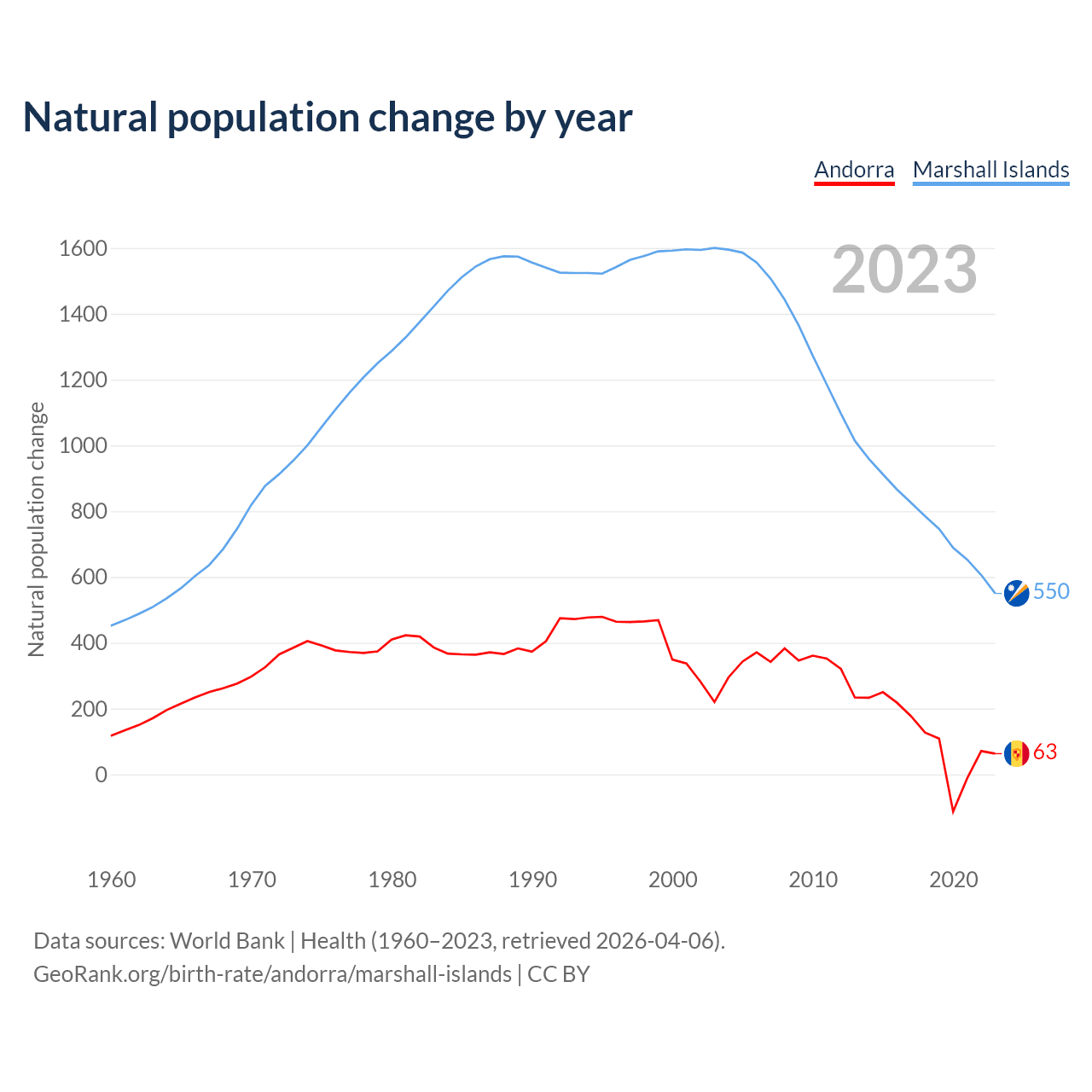 Natural population change by year

Andorra Marshall Islands

2023

Natural population change

1600
1400
1200
1000
800
600
400
200
0

550
63

1960 1970 1980 1990 2000 2010 2020

Data sources: World Bank | Health (1960–2023, retrieved 2026-04-06).
GeoRank.org/birth-rate/andorra/marshall-islands | CC BY